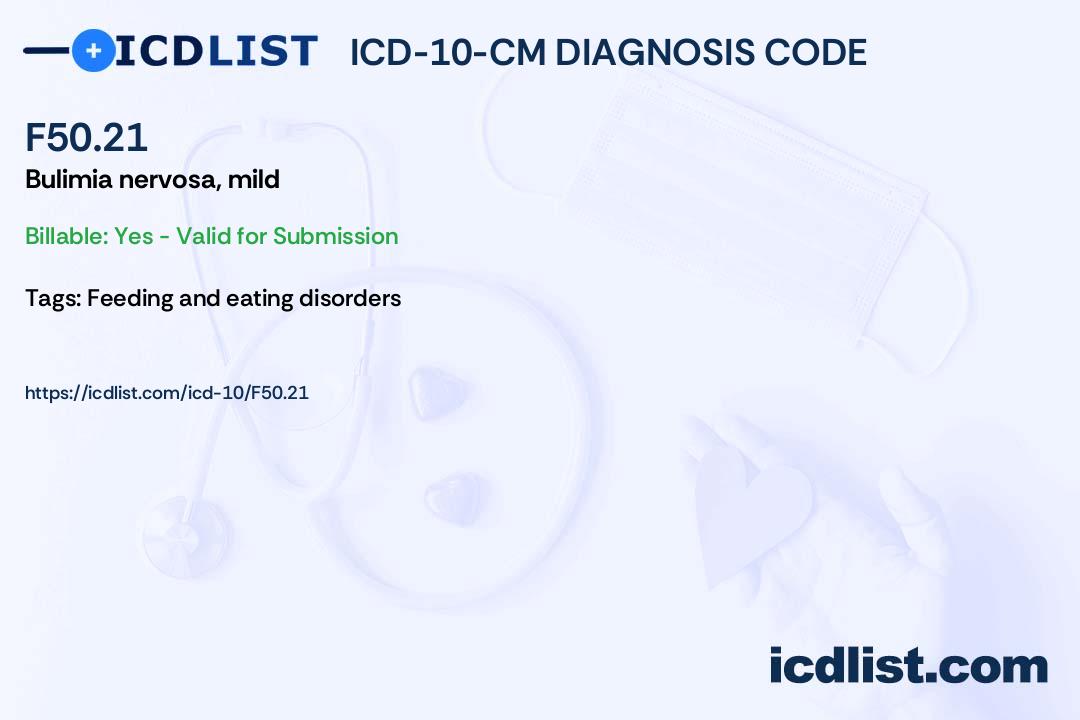 ICDLIST ICD-10-CM DIAGNOSIS CODE

F50.21
Bulimia nervosa, mild

Billable: Yes - Valid for Submission

Tags: Feeding and eating disorders

https://icdlist.com/icd-10/F50.21

icdlist.com